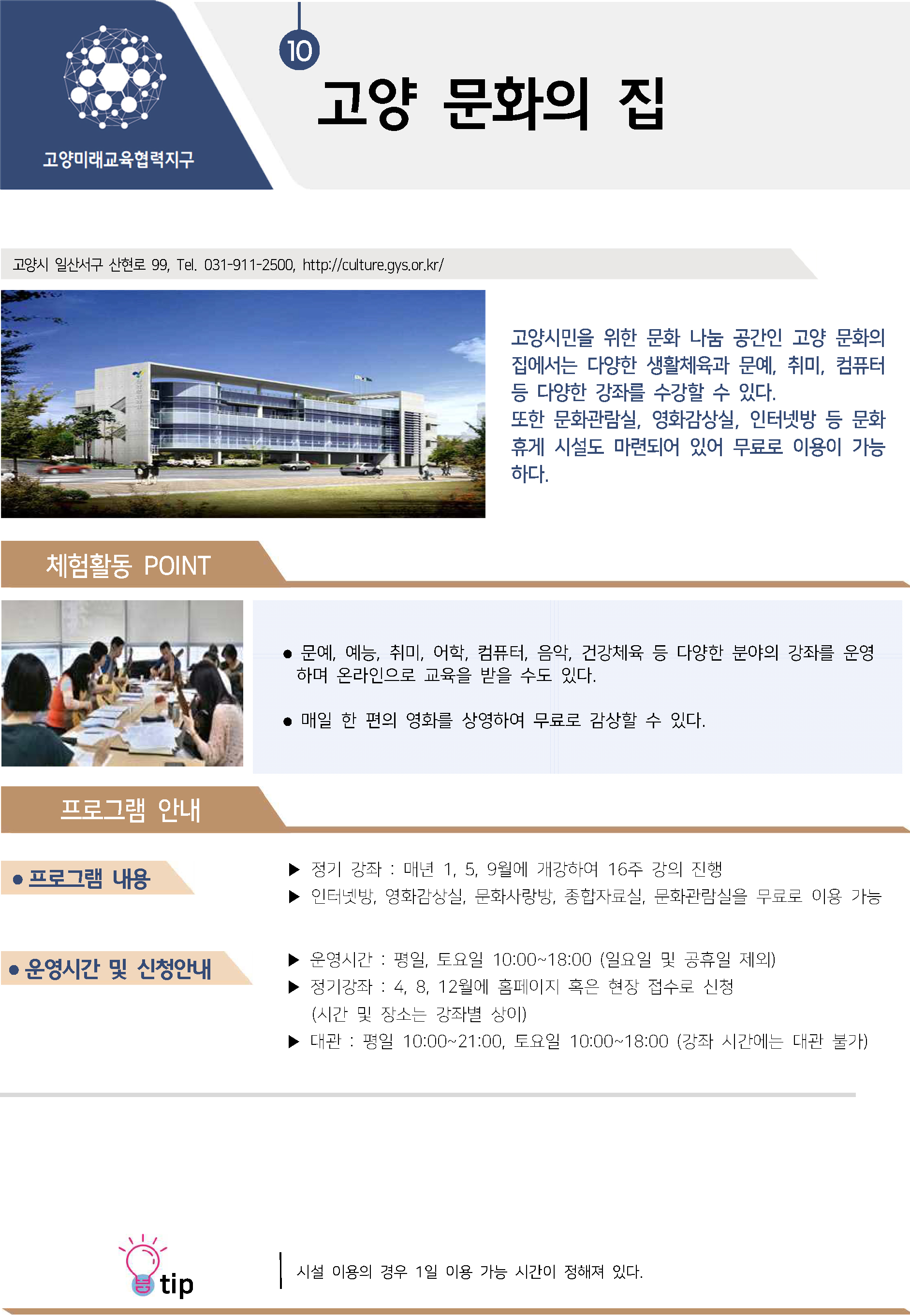 고양미래교육협력지구

10

고양 문화의 집

고양시 일산서구 산현로 99, Tel. 031-911-2500, http://culture.gys.or.kr/

고양시민을 위한 문화 나눔 공간인 고양 문화의 집에서는 다양한 생활체육과 문예, 취미, 컴퓨터 등 다양한 강좌를 수강할 수 있다.
또한 문화관람실, 영화감상실, 인터넷방 등 문화 휴게 시설도 마련되어 있어 무료로 이용이 가능하다.

체험활동 POINT

● 문예, 예능, 취미, 어학, 컴퓨터, 음악, 건강체육 등 다양한 분야의 강좌를 운영하며 온라인으로 교육을 받을 수도 있다.

● 매일 한 편의 영화를 상영하여 무료로 감상할 수 있다.

프로그램 안내

● 프로그램 내용

▶ 정기 강좌 : 매년 1, 5, 9월에 개강하여 16주 강의 진행
▶ 인터넷방, 영화감상실, 문화사랑방, 종합자료실, 문화관람실을 무료로 이용 가능

● 운영시간 및 신청안내

▶ 운영시간 : 평일, 토요일 10:00~18:00 (일요일 및 공휴일 제외)
▶ 정기강좌 : 4, 8, 12월에 홈페이지 혹은 현장 접수로 신청 (시간 및 장소는 강좌별 상이)
▶ 대관 : 평일 10:00~21:00, 토요일 10:00~18:00 (강좌 시간에는 대관 불가)

tip

시설 이용의 경우 1일 이용 가능 시간이 정해져 있다.